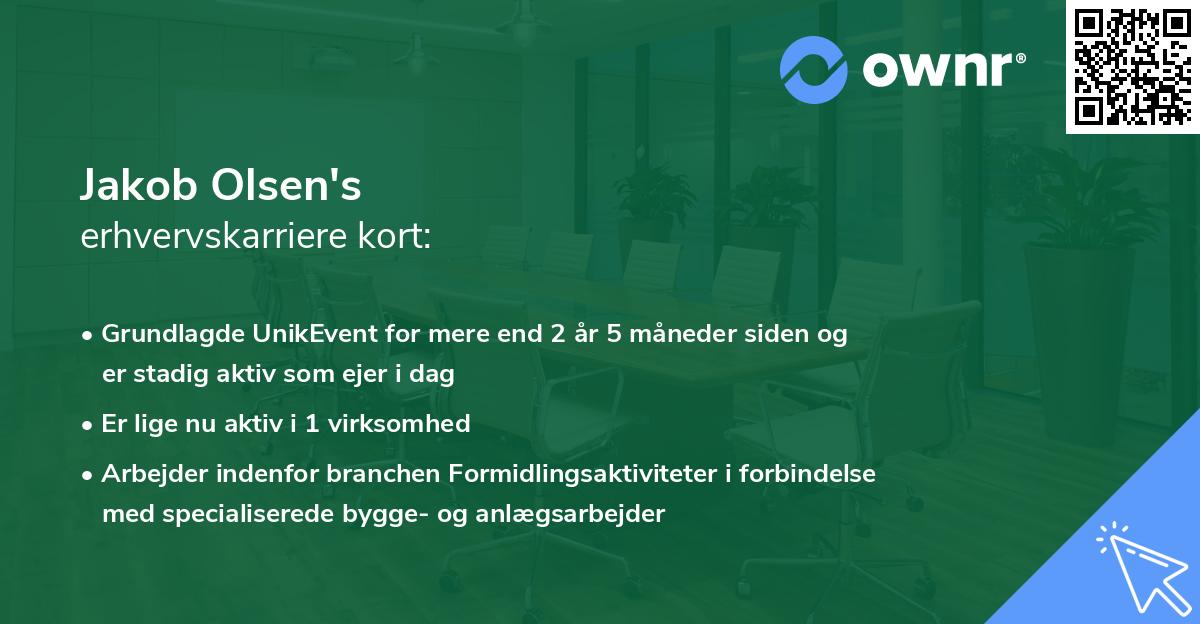 ownr®

Jakob Olsen's
erhvervskarriere kort:

• Grundlagde UnikEvent for mere end 2 år 5 måneder siden og er stadig aktiv som ejer i dag
• Er lige nu aktiv i 1 virksomhed
• Arbejder indenfor branchen Formidlingsaktiviteter i forbindelse med specialiserede bygge- og anlægsarbejder